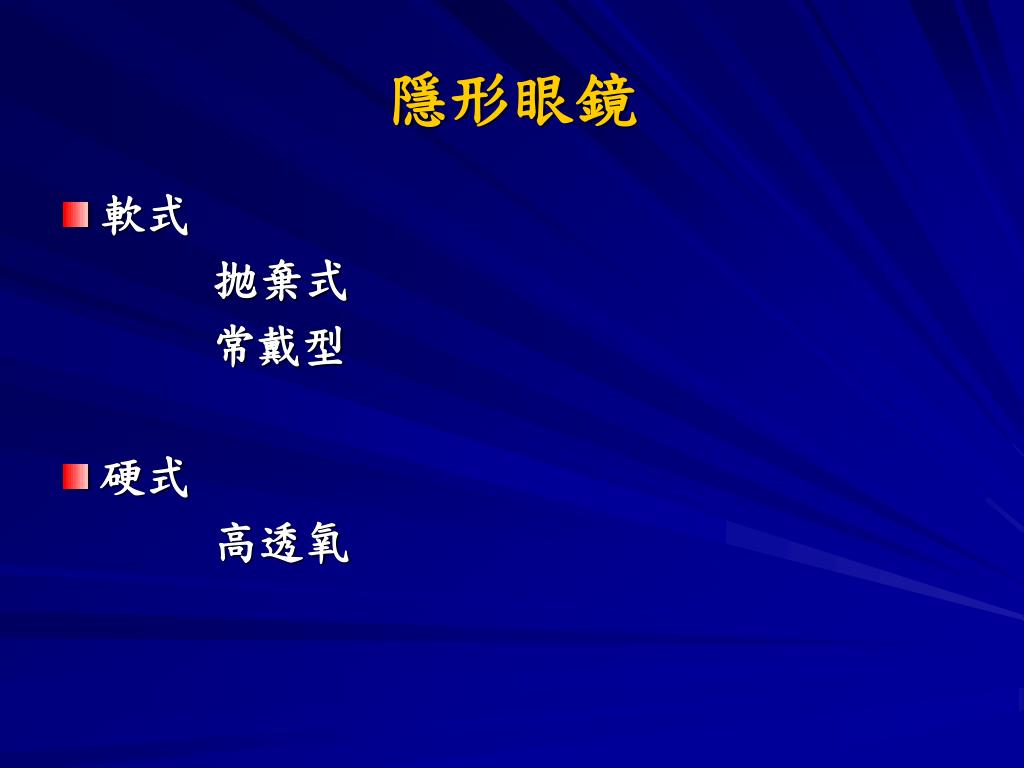 隱形眼鏡

軟式

拋棄式

常戴型

硬式

高透氧